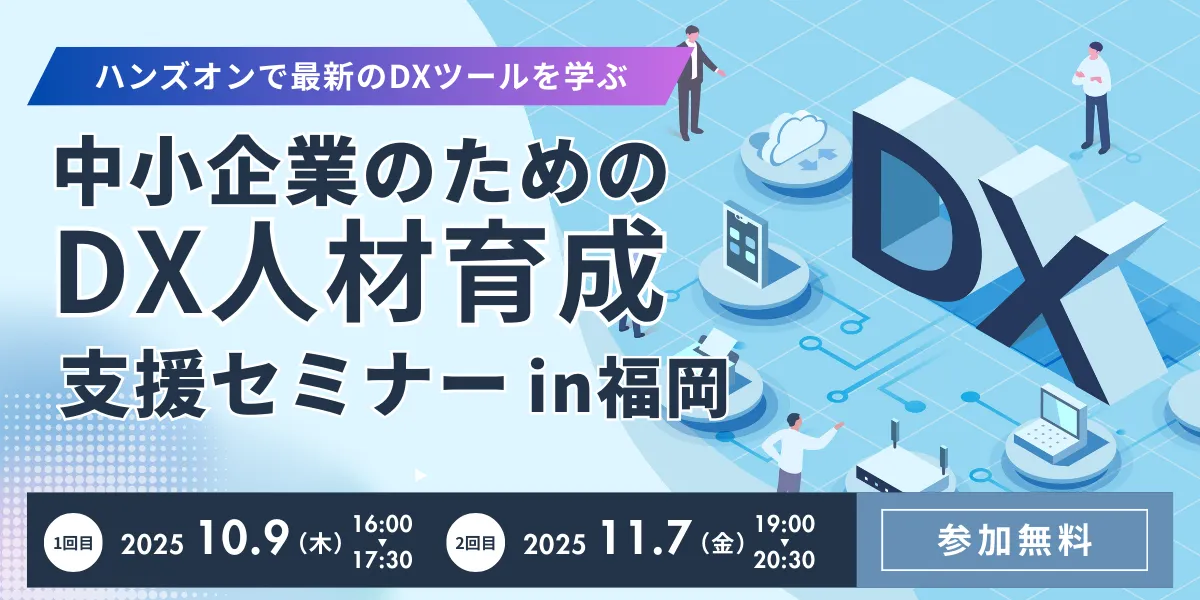 ハンズオンで最新のDXツールを学ぶ

中小企業のための
DX人材育成
支援セミナー in福岡

DX

1回目 2025 10.9（木） 16:00 ▼ 17:30

2回目 2025 11.7（金） 19:00 ▼ 20:30

参加無料